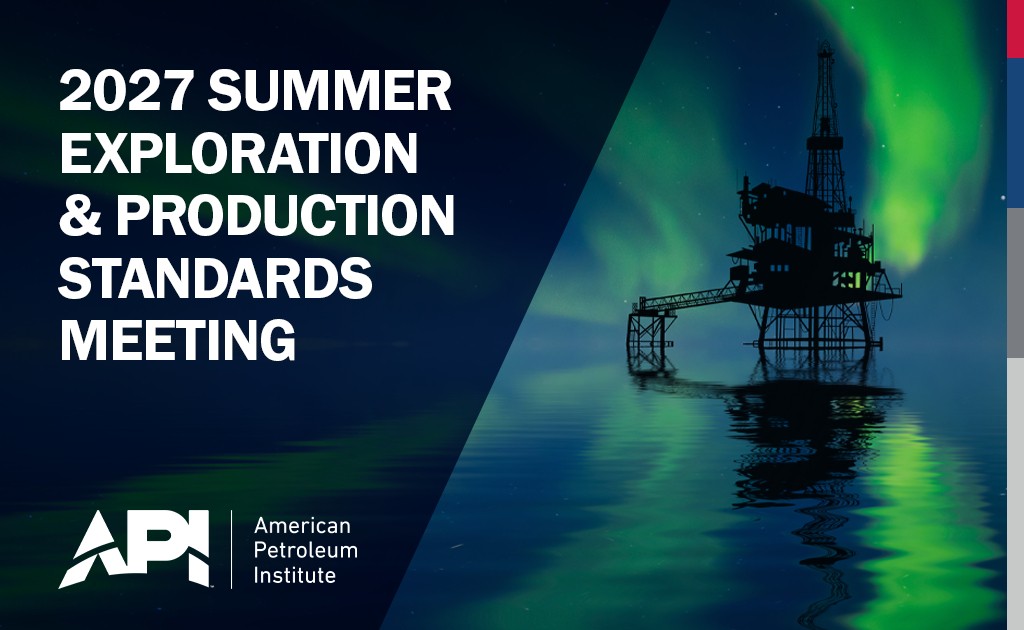 2027 SUMMER EXPLORATION & PRODUCTION STANDARDS MEETING

API

American Petroleum Institute